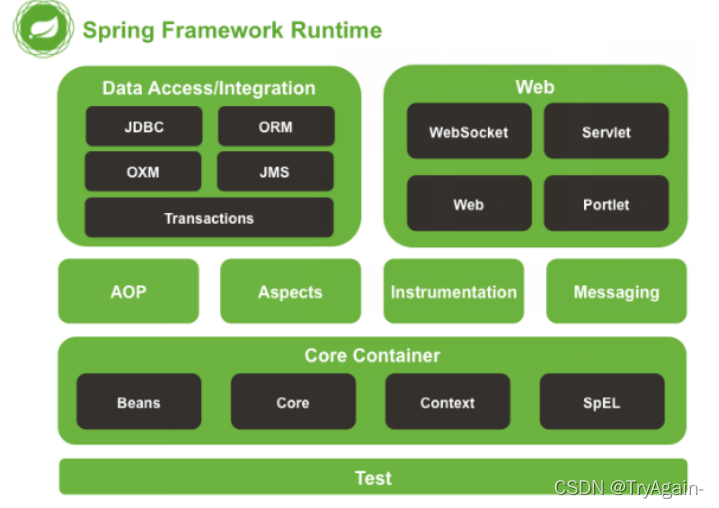 Spring Framework Runtime

Data Access/Integration

JDBC

ORM

OXM

JMS

Transactions

Web

WebSocket

Servlet

Web

Portlet

AOP

Aspects

Instrumentation

Messaging

Core Container

Beans

Core

Context

SpEL

Test

CSDN @TryAgain-